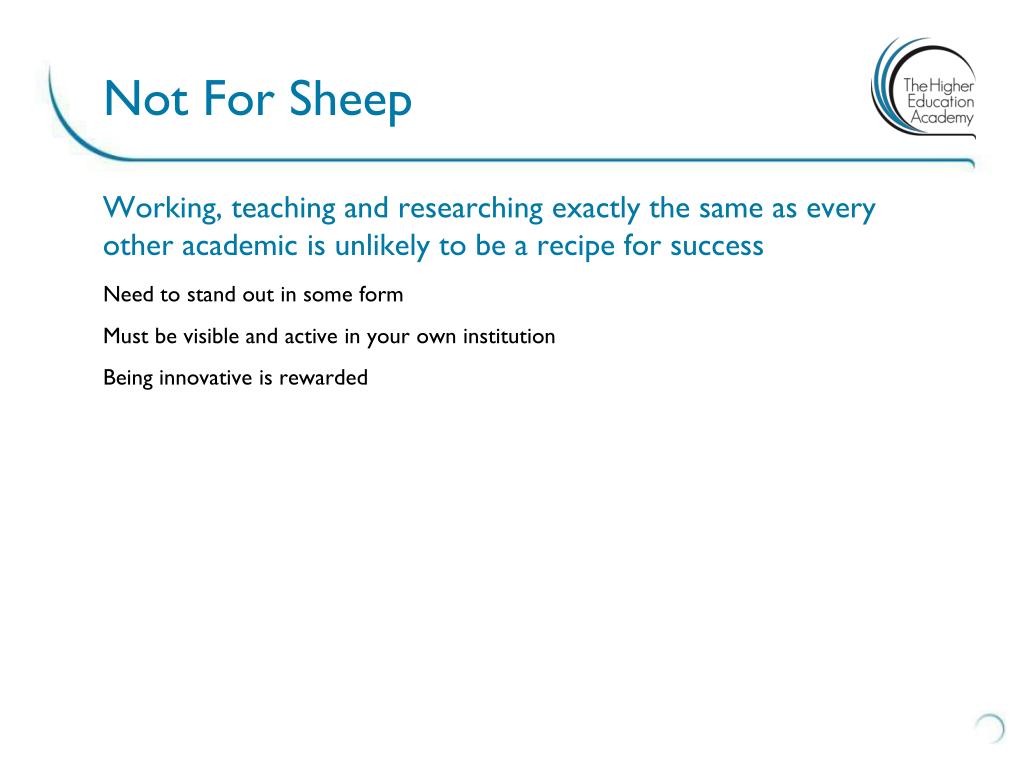 Not For Sheep

The Higher Education Academy

Working, teaching and researching exactly the same as every other academic is unlikely to be a recipe for success

Need to stand out in some form

Must be visible and active in your own institution

Being innovative is rewarded